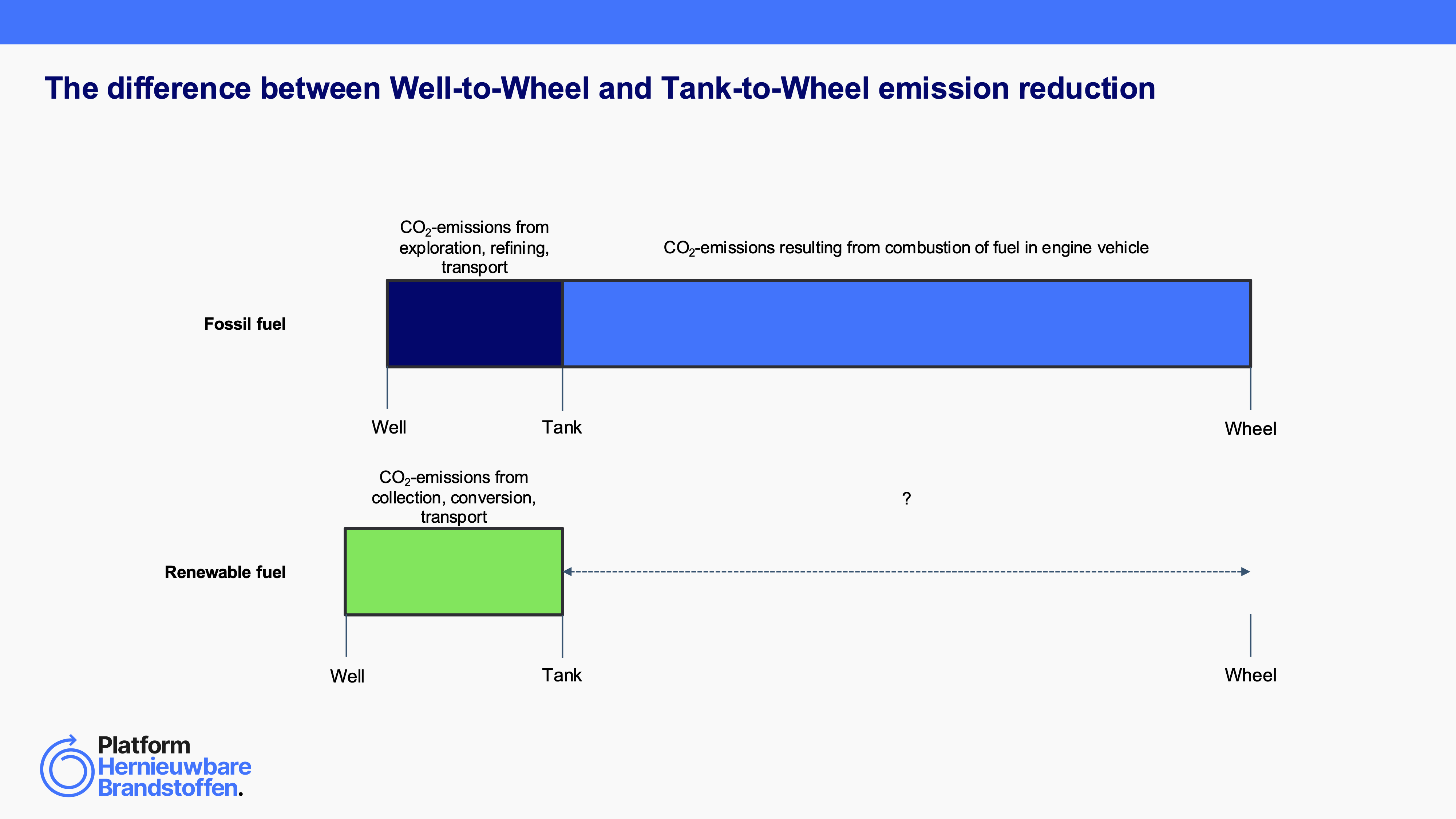 The difference between Well-to-Wheel and Tank-to-Wheel emission reduction

$CO_2$-emissions from exploration, refining, transport

$CO_2$-emissions resulting from combustion of fuel in engine vehicle

Fossil fuel

Well

Tank

Wheel

$CO_2$-emissions from collection, conversion, transport

?

Renewable fuel

Well

Tank

Wheel

Platform
Hernieuwbare
Brandstoffen.